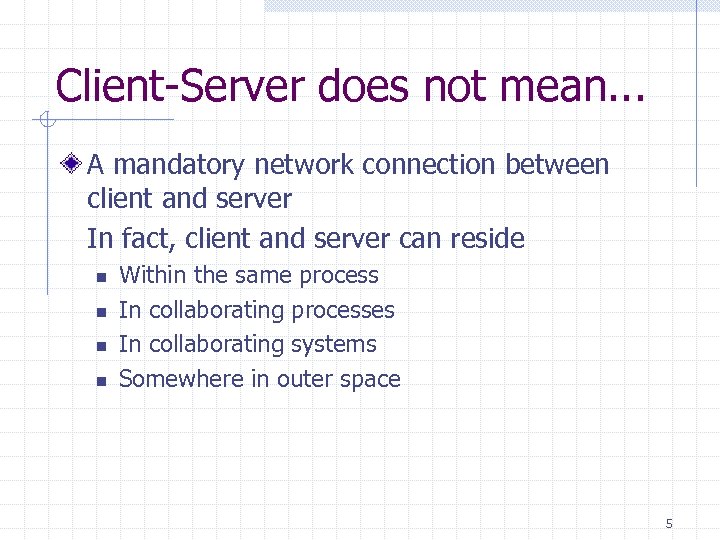 Client-Server does not mean...

A mandatory network connection between client and server

In fact, client and server can reside

- Within the same process
- In collaborating processes
- In collaborating systems
- Somewhere in outer space

5